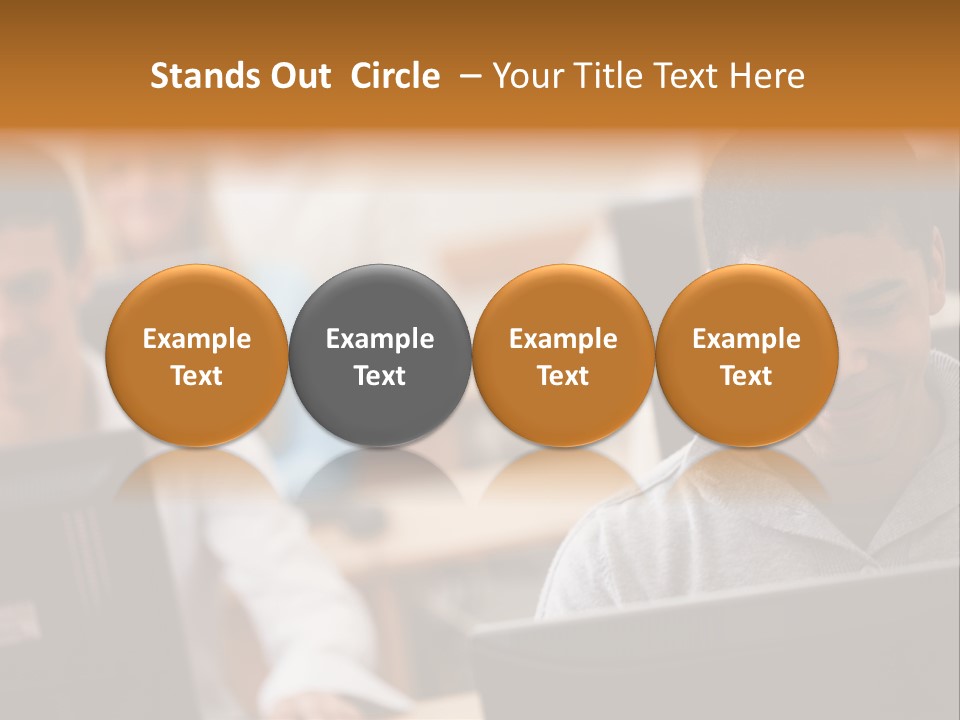 Stands Out Circle – Your Title Text Here

Example Text

Example Text

Example Text

Example Text